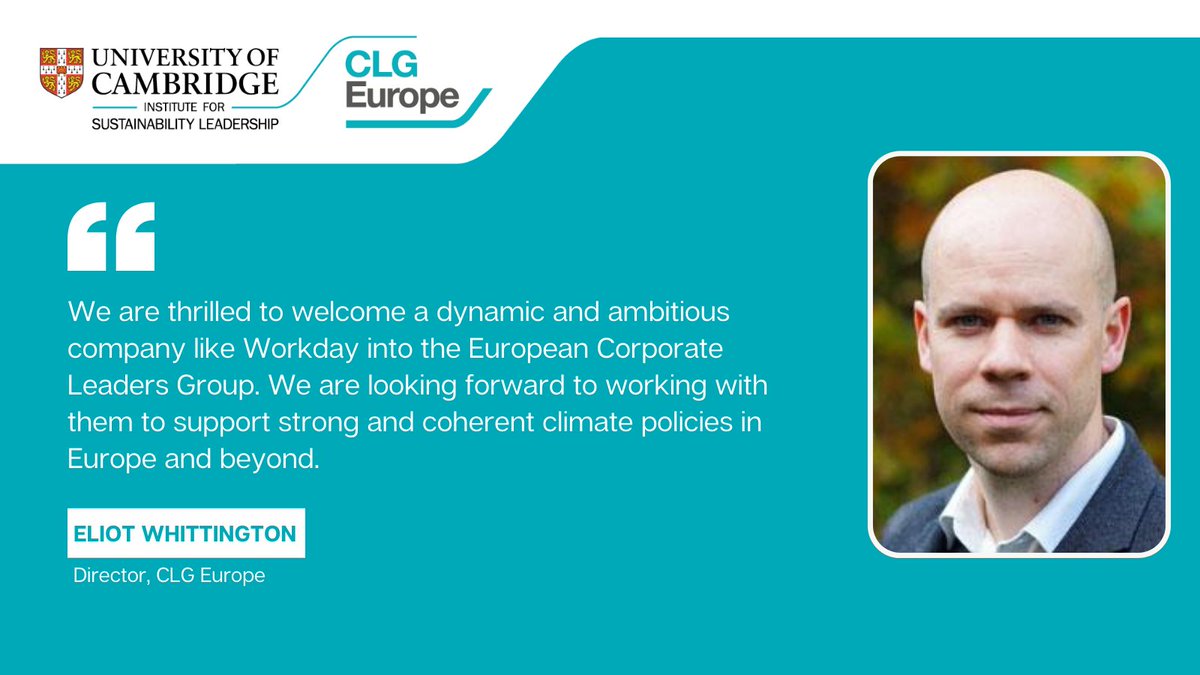 UNIVERSITY OF CAMBRIDGE
INSTITUTE FOR
SUSTAINABILITY LEADERSHIP

CLG Europe

“

We are thrilled to welcome a dynamic and ambitious company like Workday into the European Corporate Leaders Group. We are looking forward to working with them to support strong and coherent climate policies in Europe and beyond.

ELIOT WHITTINGTON

Director, CLG Europe